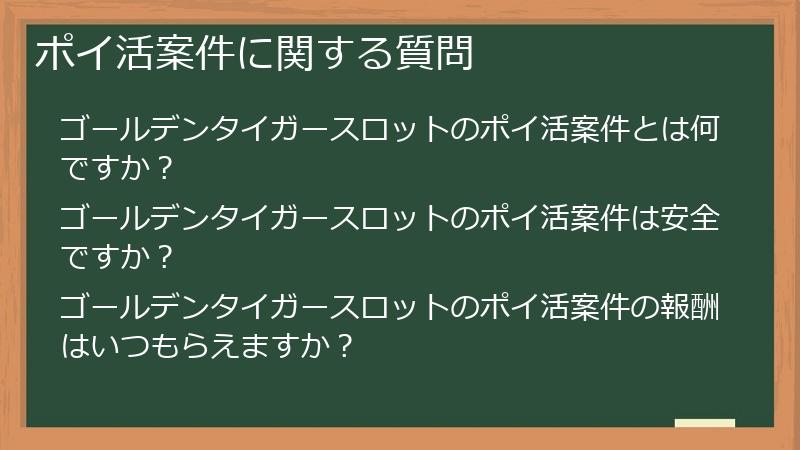 ポイ活案件に関する質問

ゴールデンタイガースロットのポイ活案件とは何ですか？

ゴールデンタイガースロットのポイ活案件は安全ですか？

ゴールデンタイガースロットのポイ活案件の報酬はいつもらえますか？